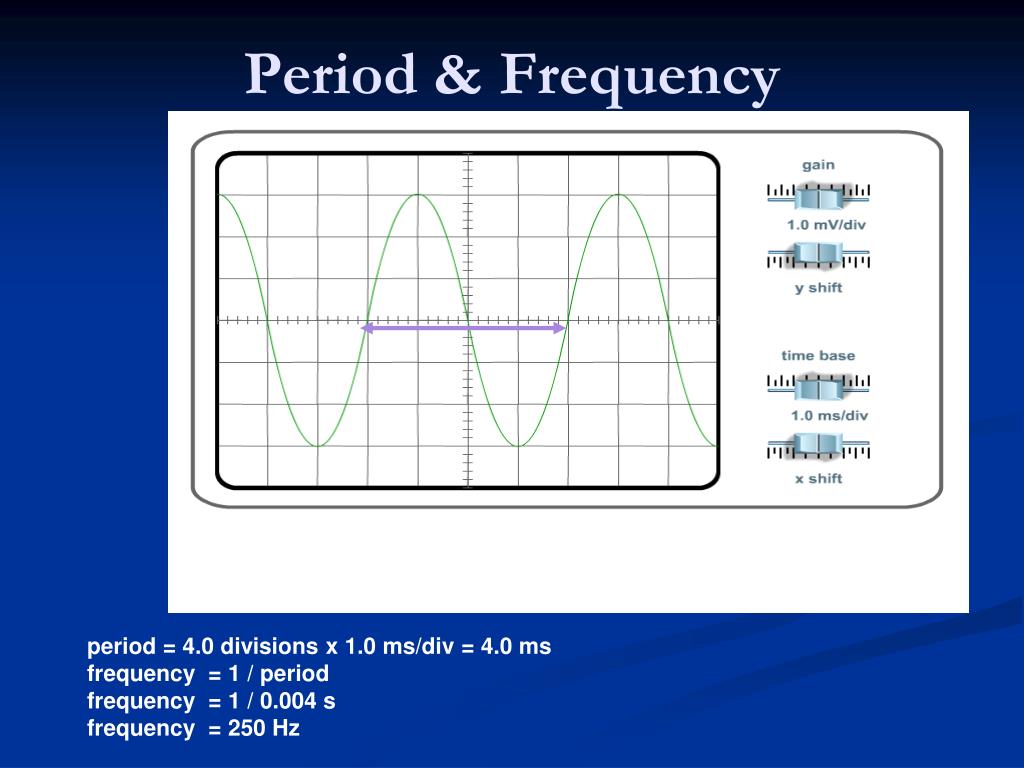 Period & Frequency

gain

1.0 mV/div

y shift

time base

1.0 ms/div

x shift

period = 4.0 divisions x 1.0 ms/div = 4.0 ms
frequency = 1 / period
frequency = 1 / 0.004 s
frequency = 250 Hz